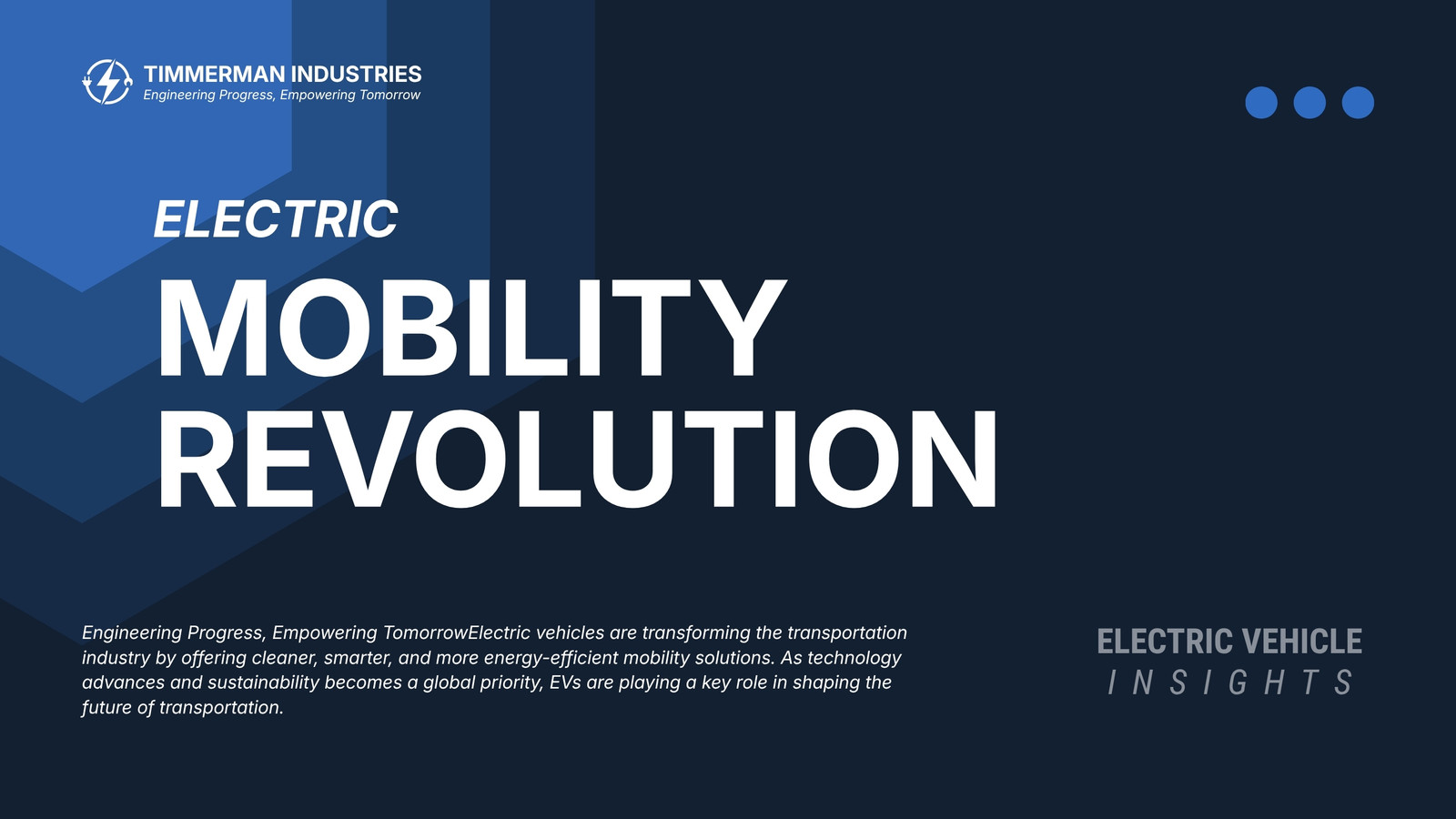 TIMMERMAN INDUSTRIES
Engineering Progress, Empowering Tomorrow

ELECTRIC
MOBILITY
REVOLUTION

Engineering Progress, Empowering TomorrowElectric vehicles are transforming the transportation industry by offering cleaner, smarter, and more energy-efficient mobility solutions. As technology advances and sustainability becomes a global priority, EVs are playing a key role in shaping the future of transportation.

ELECTRIC VEHICLE
INSIGHTS